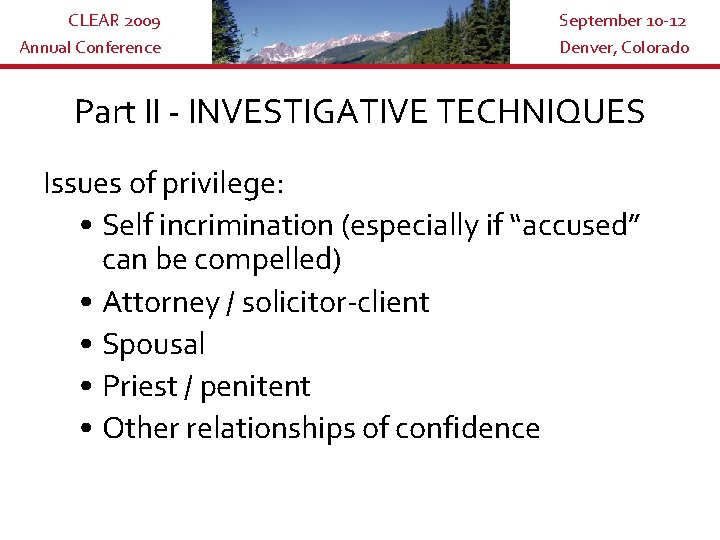 CLEAR 2009
Annual Conference

September 10-12
Denver, Colorado

Part II - INVESTIGATIVE TECHNIQUES

Issues of privilege:

• Self incrimination (especially if “accused” can be compelled)
• Attorney / solicitor-client
• Spousal
• Priest / penitent
• Other relationships of confidence